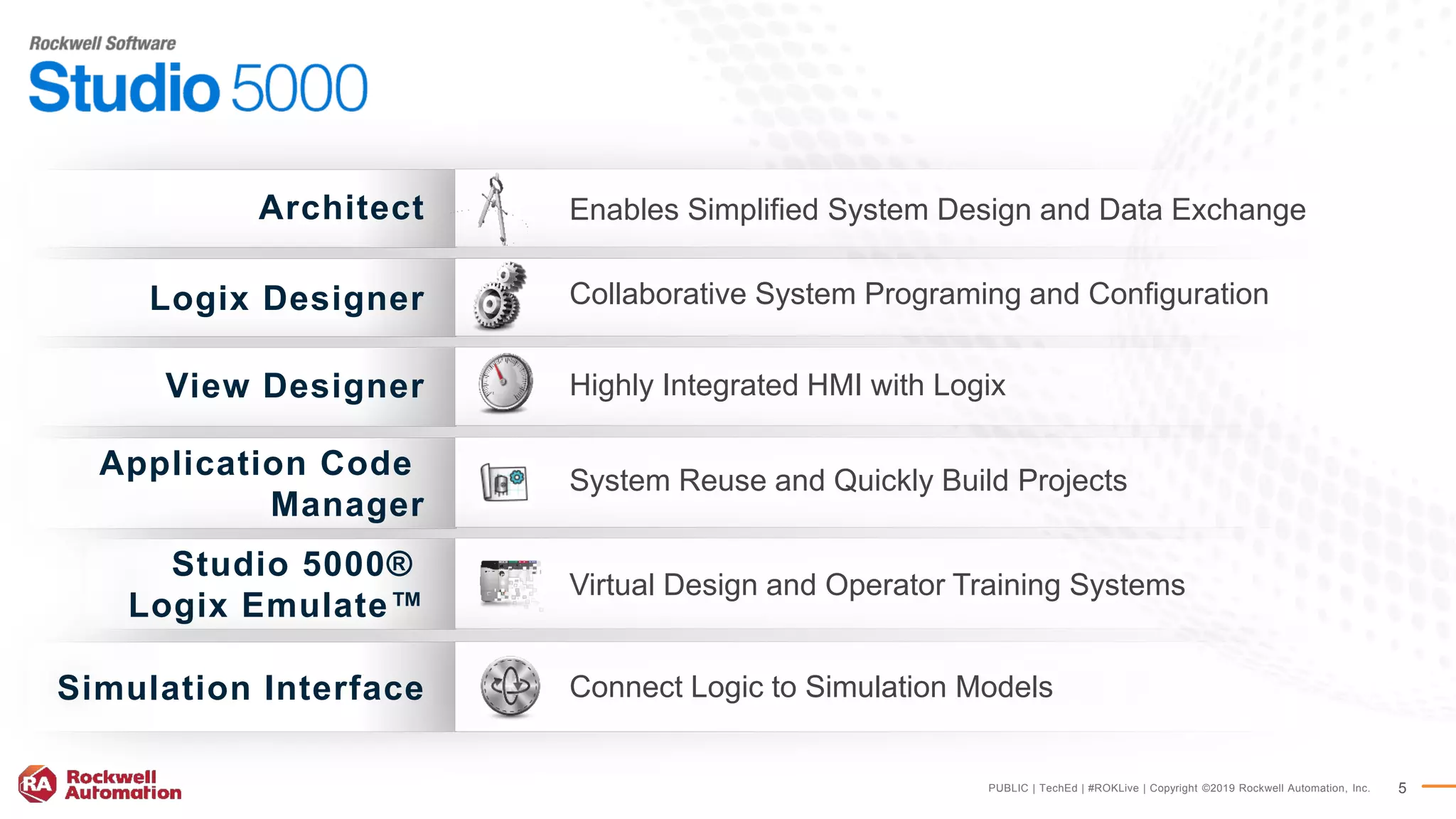 Rockwell Software
Studio 5000

Architect
Enables Simplified System Design and Data Exchange

Logix Designer
Collaborative System Programing and Configuration

View Designer
Highly Integrated HMI with Logix

Application Code Manager
System Reuse and Quickly Build Projects

Studio 5000® Logix Emulate™
Virtual Design and Operator Training Systems

Simulation Interface
Connect Logic to Simulation Models

RA Rockwell Automation

PUBLIC | TechEd | #ROKLive | Copyright ©2019 Rockwell Automation, Inc. 5